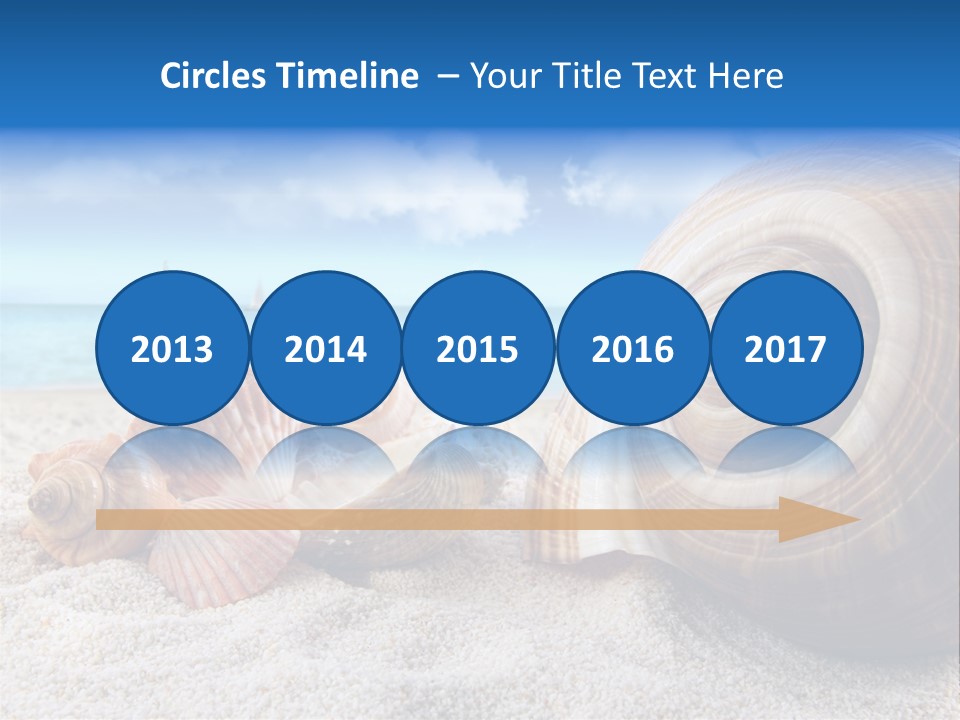 Circles Timeline – Your Title Text Here

2013

2014

2015

2016

2017